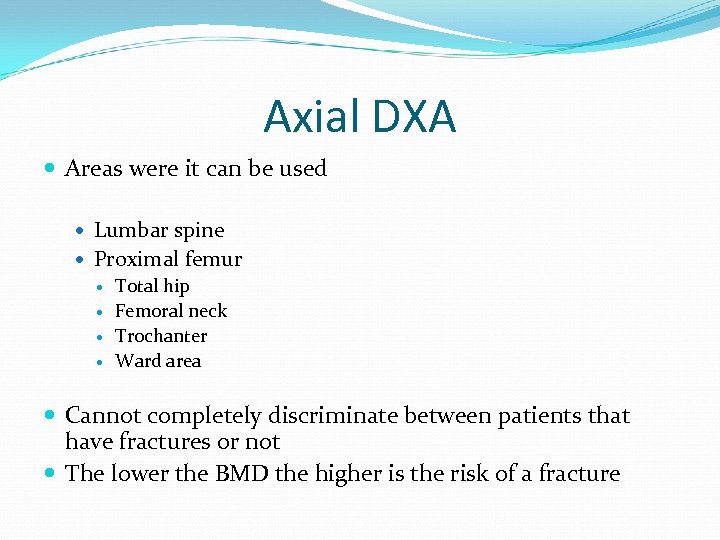 Axial DXA

- Areas were it can be used

  - Lumbar spine
  - Proximal femur
    - Total hip
    - Femoral neck
    - Trochanter
    - Ward area

- Cannot completely discriminate between patients that have fractures or not
- The lower the BMD the higher is the risk of a fracture